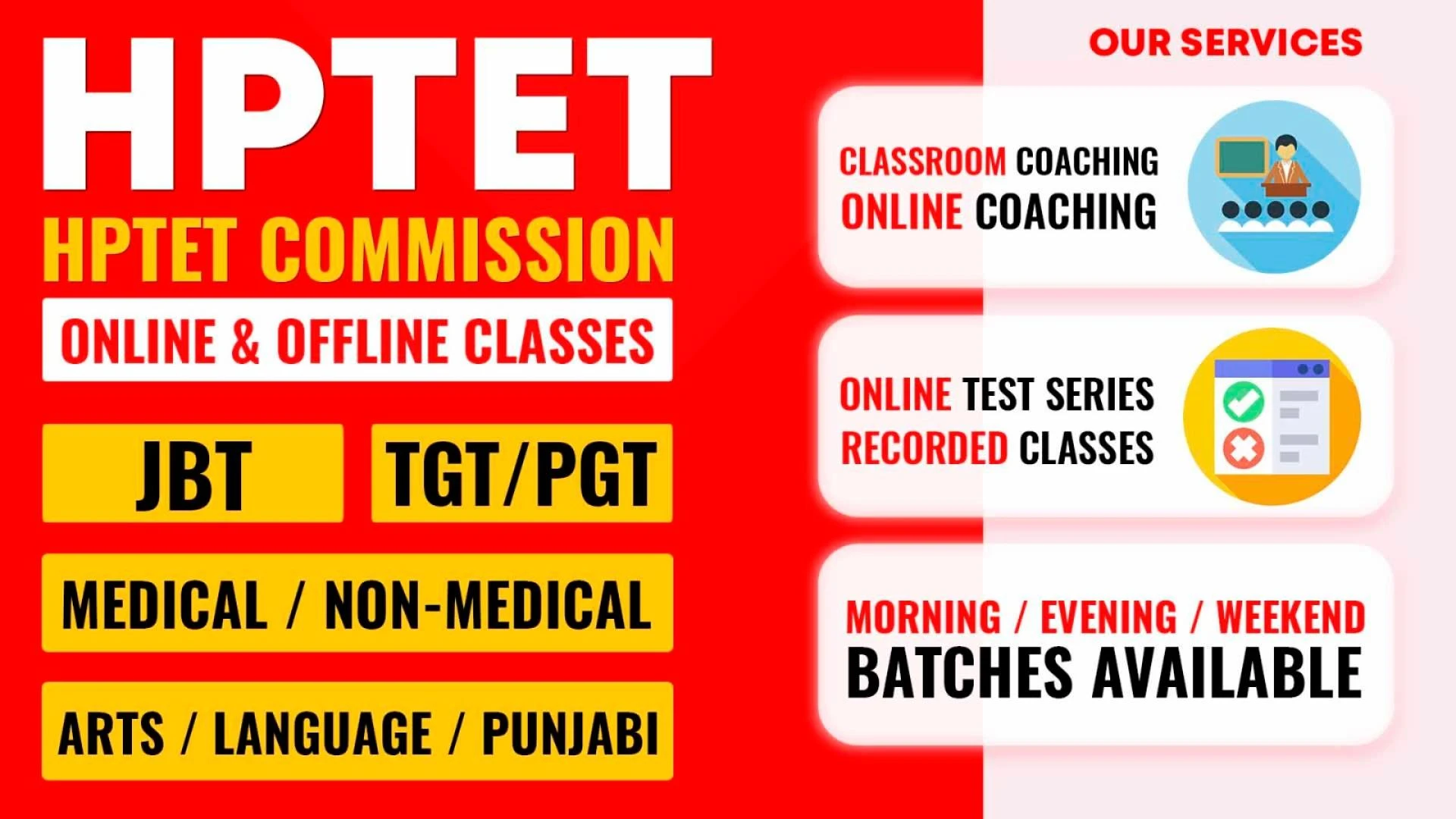 HPTET
HPTET COMMISSION
ONLINE & OFFLINE CLASSES

JBT

TGT/PGT

MEDICAL / NON-MEDICAL

ARTS / LANGUAGE / PUNJABI

OUR SERVICES

CLASSROOM COACHING
ONLINE COACHING

ONLINE TEST SERIES
RECORDED CLASSES

MORNING / EVENING / WEEKEND
BATCHES AVAILABLE